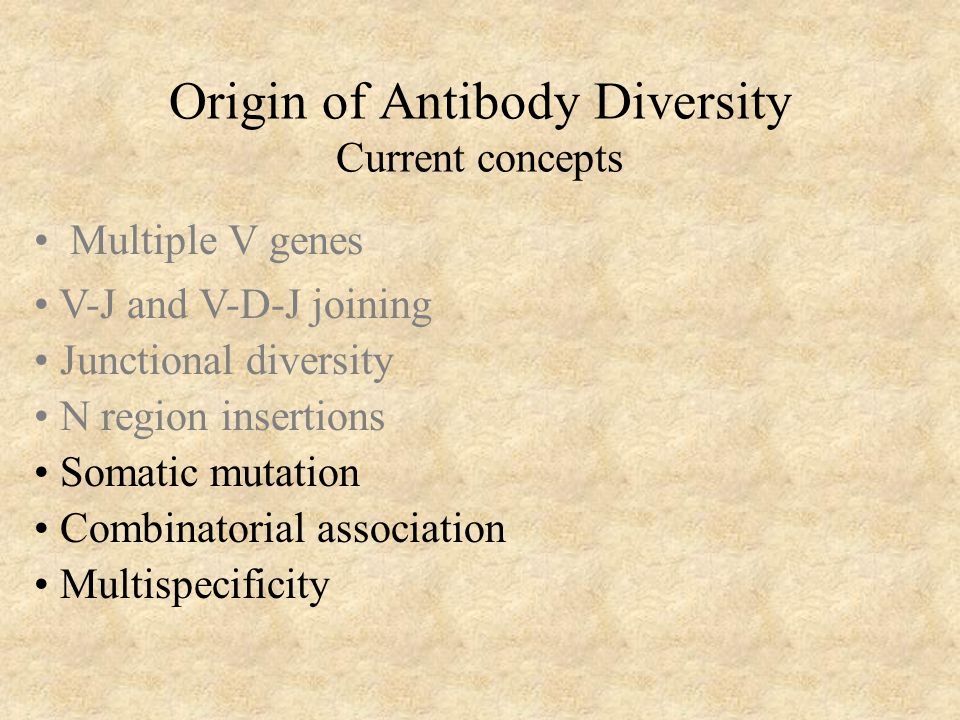 Origin of Antibody Diversity
Current concepts

• Multiple V genes
• V-J and V-D-J joining
• Junctional diversity
• N region insertions
• Somatic mutation
• Combinatorial association
• Multispecificity